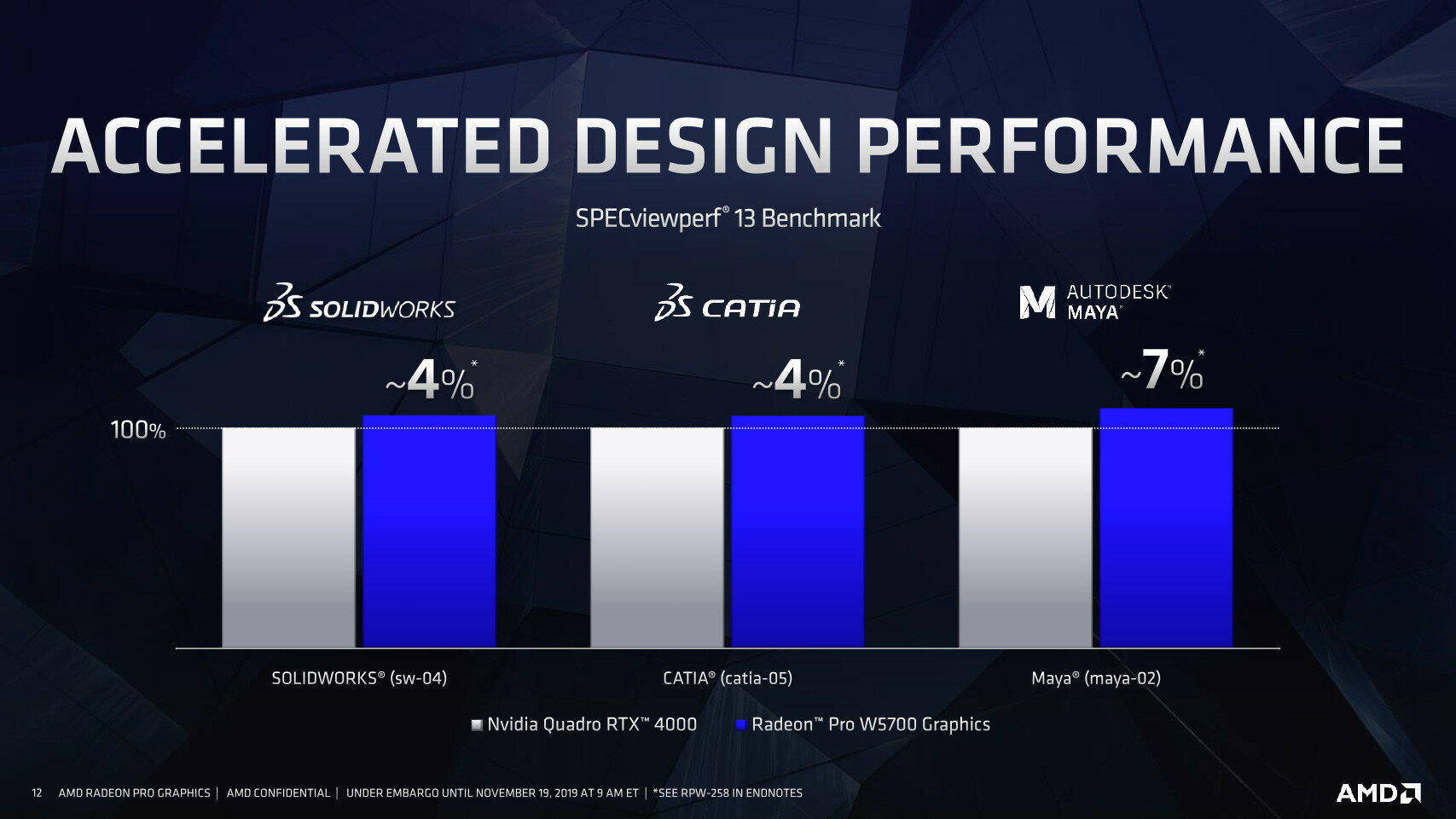 ACCELERATED DESIGN PERFORMANCE

SPECviewperf® 13 Benchmark

SOLIDWORKS

CATIA

AUTODESK® MAYA®

~4%*

~4%*

~7%*

100%

SOLIDWORKS® (sw-04)

CATIA® (catia-05)

Maya® (maya-02)

Nvidia Quadro RTX™ 4000

Radeon™ Pro W5700 Graphics

12 AMD RADEON PRO GRAPHICS | AMD CONFIDENTIAL | UNDER EMBARGO UNTIL NOVEMBER 19, 2019 AT 9 AM ET | *SEE RPW-258 IN ENDNOTES

AMD